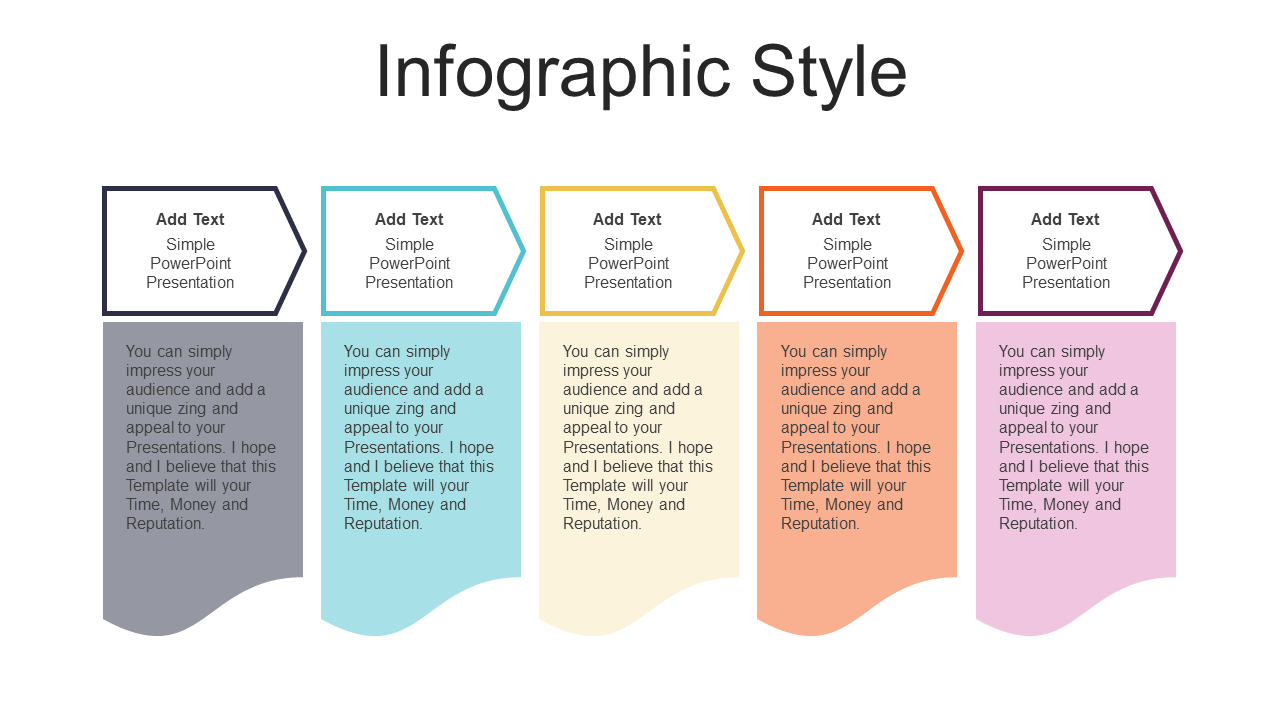 Infographic Style

Add Text
Simple PowerPoint Presentation

You can simply impress your audience and add a unique zing and appeal to your Presentations. I hope and I believe that this Template will your Time, Money and Reputation.

Add Text
Simple PowerPoint Presentation

You can simply impress your audience and add a unique zing and appeal to your Presentations. I hope and I believe that this Template will your Time, Money and Reputation.

Add Text
Simple PowerPoint Presentation

You can simply impress your audience and add a unique zing and appeal to your Presentations. I hope and I believe that this Template will your Time, Money and Reputation.

Add Text
Simple PowerPoint Presentation

You can simply impress your audience and add a unique zing and appeal to your Presentations. I hope and I believe that this Template will your Time, Money and Reputation.

Add Text
Simple PowerPoint Presentation

You can simply impress your audience and add a unique zing and appeal to your Presentations. I hope and I believe that this Template will your Time, Money and Reputation.